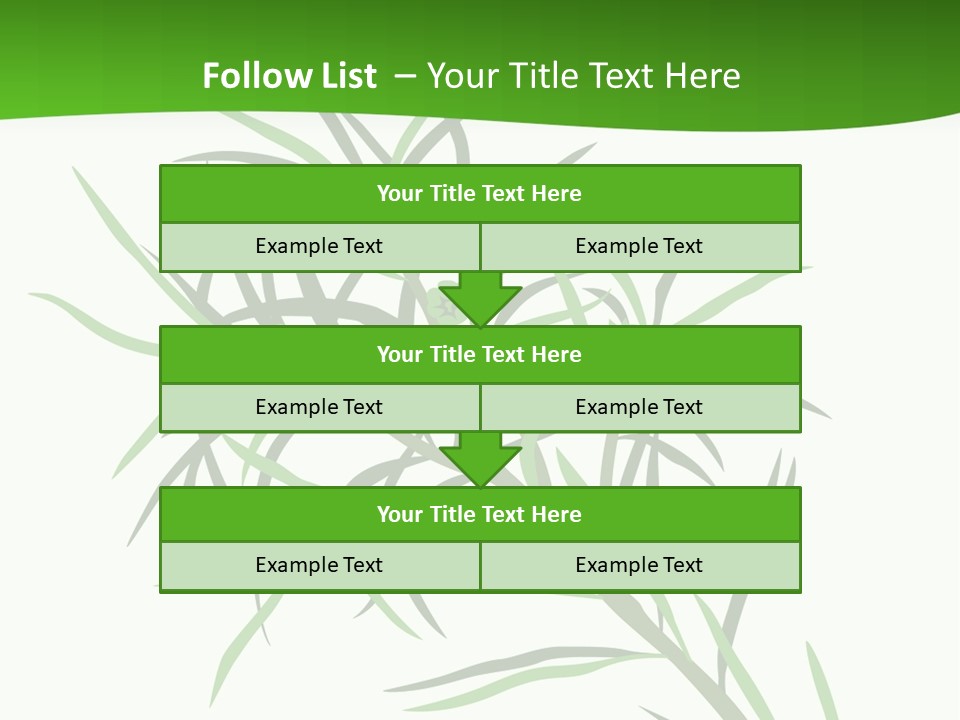 Follow List – Your Title Text Here

Your Title Text Here

Example Text

Example Text

Your Title Text Here

Example Text

Example Text

Your Title Text Here

Example Text

Example Text